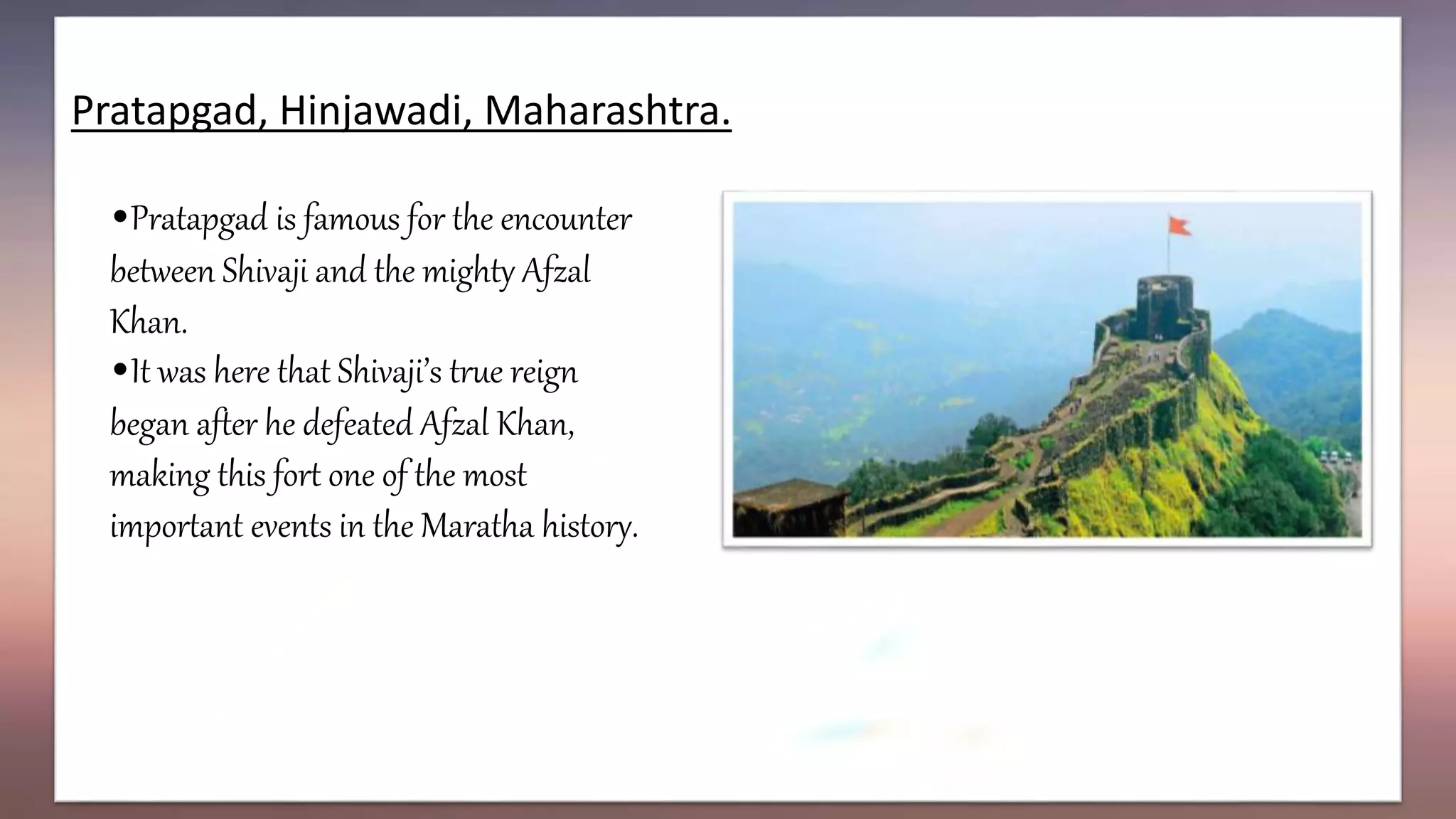 Pratapgad, Hinjawadi, Maharashtra.

•Pratapgad is famous for the encounter between Shivaji and the mighty Afzal Khan.

•It was here that Shivaji's true reign began after he defeated Afzal Khan, making this fort one of the most important events in the Maratha history.